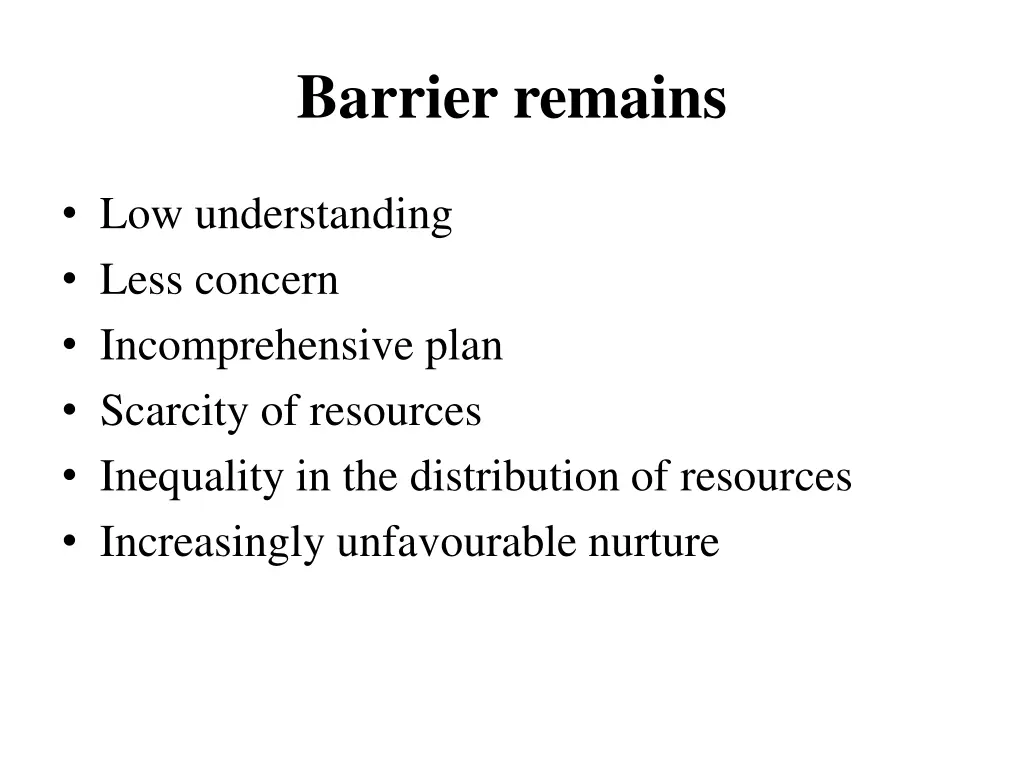 Barrier remains

• Low understanding
• Less concern
• Incomprehensive plan
• Scarcity of resources
• Inequality in the distribution of resources
• Increasingly unfavourable nurture